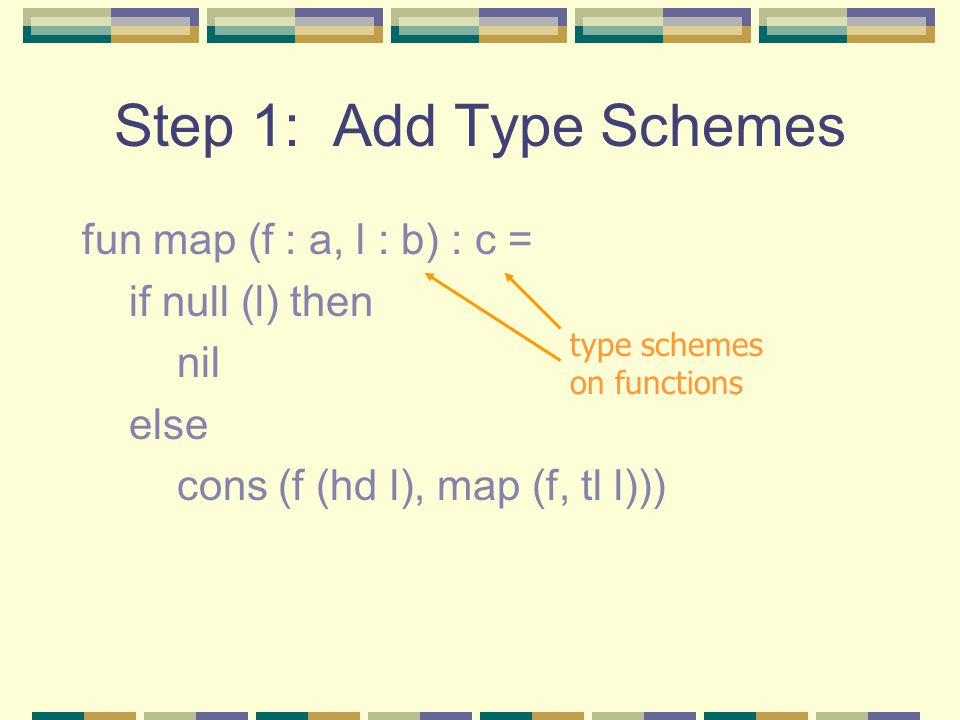 Step 1: Add Type Schemes

fun map (f : a, l : b) : c =
if null (l) then
nil
else
cons (f (hd l), map (f, tl l)))

type schemes
on functions